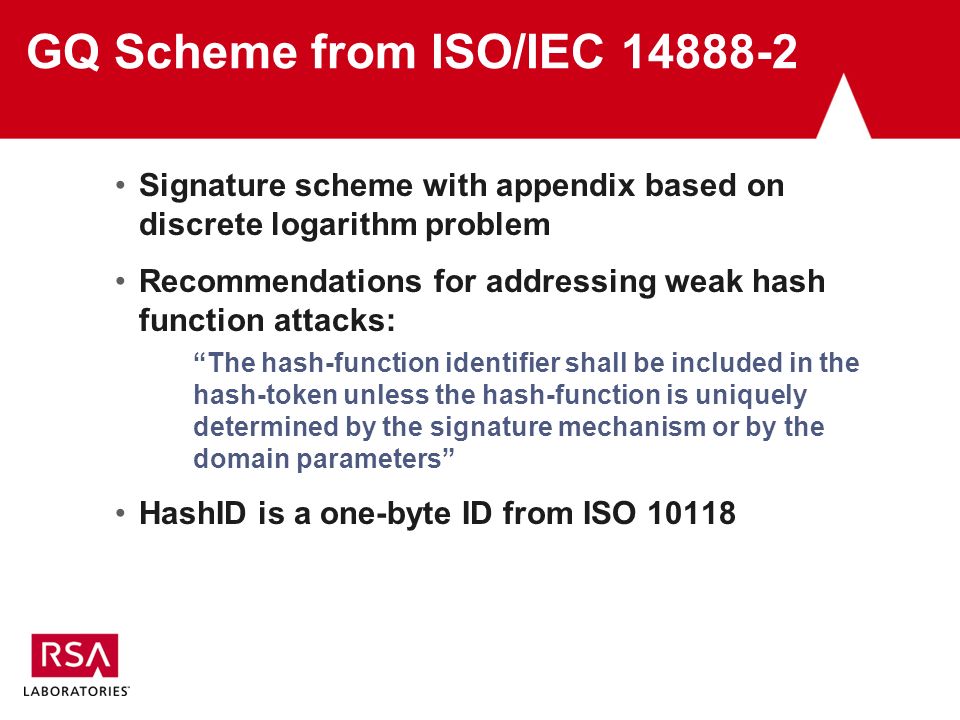 GQ Scheme from ISO/IEC 14888-2

• Signature scheme with appendix based on discrete logarithm problem

• Recommendations for addressing weak hash function attacks:

“The hash-function identifier shall be included in the hash-token unless the hash-function is uniquely determined by the signature mechanism or by the domain parameters”

• HashID is a one-byte ID from ISO 10118

RSA
LABORATORIES